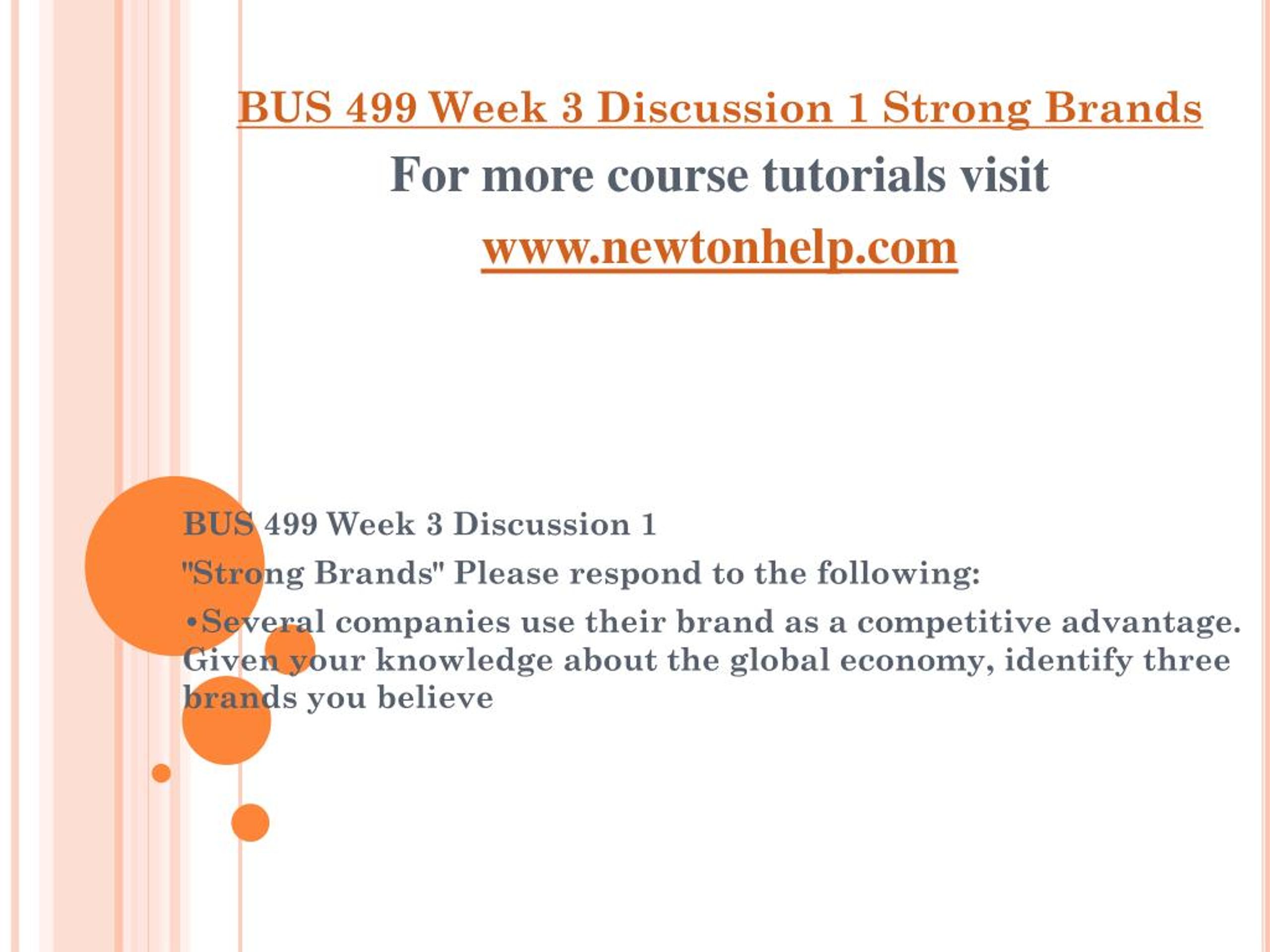 BUS 499 Week 3 Discussion 1 Strong Brands

For more course tutorials visit

www.newtonhelp.com

BUS 499 Week 3 Discussion 1

"Strong Brands" Please respond to the following:

•Several companies use their brand as a competitive advantage. Given your knowledge about the global economy, identify three brands you believe